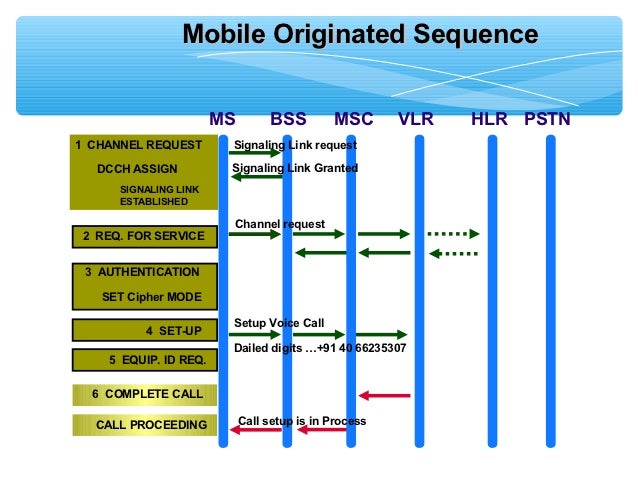 Mobile Originated Sequence

MS BSS MSC VLR HLR PSTN

1 CHANNEL REQUEST

DCCH ASSIGN

SIGNALING LINK ESTABLISHED

Signaling Link request

Signaling Link Granted

2 REQ. FOR SERVICE

Channel request

3 AUTHENTICATION

SET Cipher MODE

4 SET-UP

Setup Voice Call

Dailed digits …+91 40 66235307

5 EQUIP. ID REQ.

6 COMPLETE CALL

CALL PROCEEDING

Call setup is in Process